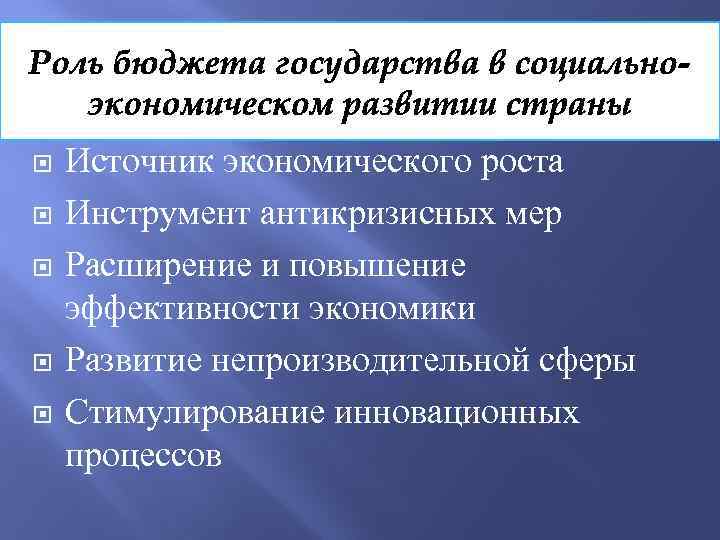 Роль бюджета государства в социально-экономическом развитии страны

Источник экономического роста

Инструмент антикризисных мер

Расширение и повышение эффективности экономики

Развитие непроизводительной сферы

Стимулирование инновационных процессов